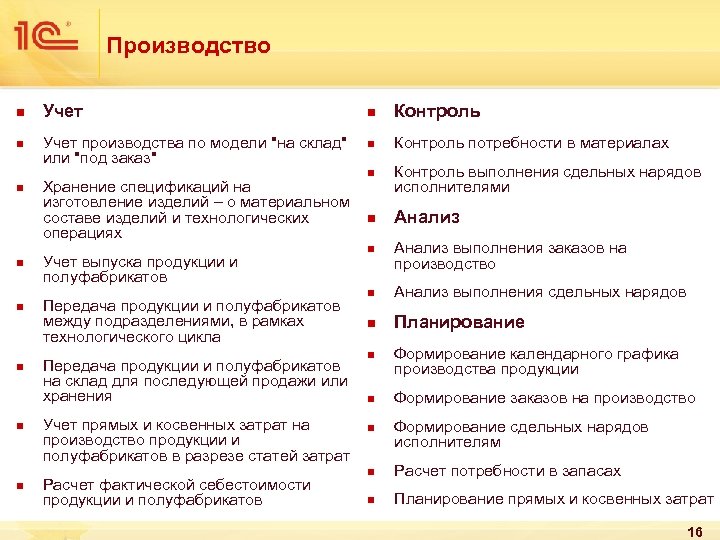 1С

Производство

Учет

Учет производства по модели "на склад" или "под заказ"

Хранение спецификаций на изготовление изделий – о материальном составе изделий и технологических операциях

Учет выпуска продукции и полуфабрикатов

Передача продукции и полуфабрикатов между подразделениями, в рамках технологического цикла

Передача продукции и полуфабрикатов на склад для последующей продажи или хранения

Учет прямых и косвенных затрат на производство продукции и полуфабрикатов в разрезе статей затрат

Расчет фактической себестоимости продукции и полуфабрикатов

Контроль

Контроль потребности в материалах

Контроль выполнения сдельных нарядов исполнителями

Анализ

Анализ выполнения заказов на производство

Анализ выполнения сдельных нарядов

Планирование

Формирование календарного графика производства продукции

Формирование заказов на производство

Формирование сдельных нарядов исполнителям

Расчет потребности в запасах

Планирование прямых и косвенных затрат

16